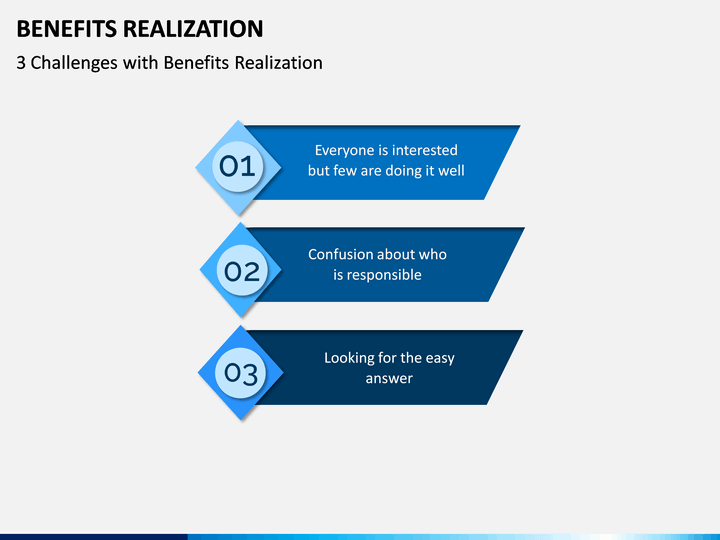 BENEFITS REALIZATION

3 Challenges with Benefits Realization

01

Everyone is interested but few are doing it well

02

Confusion about who is responsible

03

Looking for the easy answer